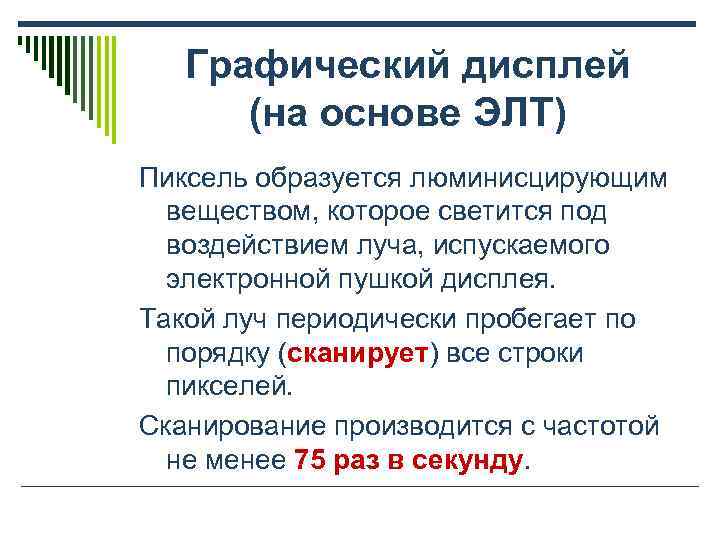 Графический дисплей (на основе ЭЛТ)

Пиксель образуется люминисцирующим веществом, которое светится под воздействием луча, испускаемого электронной пушкой дисплея.

Такой луч периодически пробегает по порядку (сканирует) все строки пикселей.

Сканирование производится с частотой не менее 75 раз в секунду.